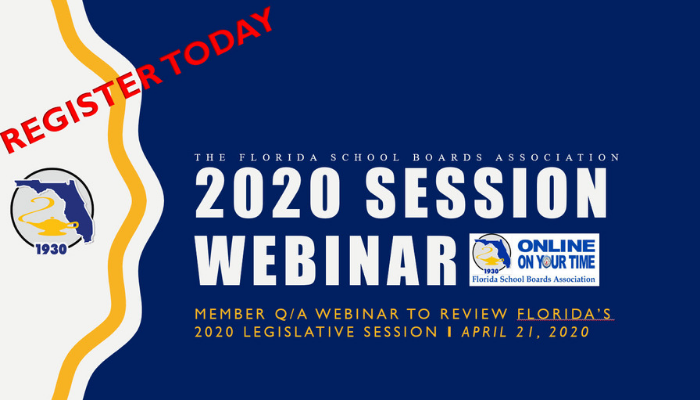 REGISTER TODAY

1930

THE FLORIDA SCHOOL BOARDS ASSOCIATION
2020 SESSION WEBINAR

1930
ONLINE ON YOUR TIME
Florida School Boards Association

MEMBER Q/A WEBINAR TO REVIEW FLORIDA'S 2020 LEGISLATIVE SESSION I APRIL 21, 2020